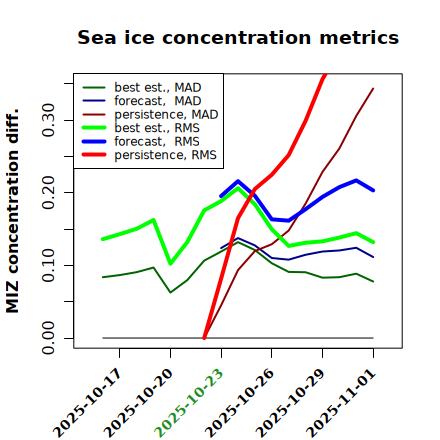 Sea ice concentration metrics

best est., MAD
forecast, MAD
persistence, MAD
best est., RMS
forecast, RMS
persistence, RMS

MIZ concentration diff.

0.00
0.10
0.20
0.30

2025-10-17
2025-10-20
2025-10-23
2025-10-26
2025-10-29
2025-11-01